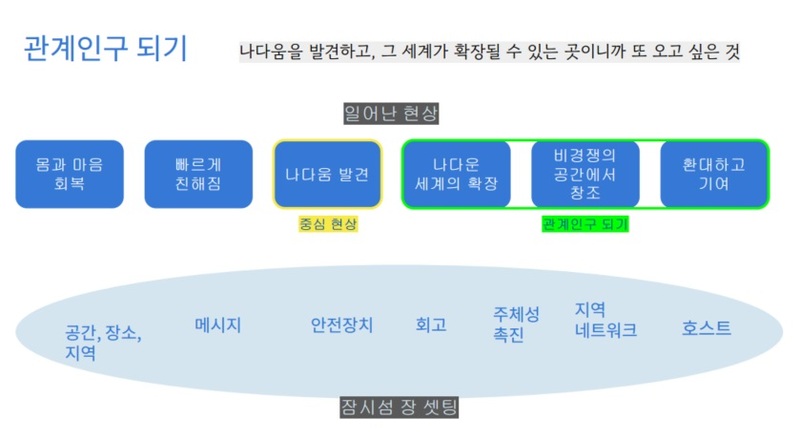 관계인구 되기

나다움을 발견하고, 그 세계가 확장될 수 있는 곳이니까 또 오고 싶은 것

일어난 현상

몸과 마음 회복

빠르게 친해짐

나다움 발견

중심 현상

나다운 세계의 확장

비경쟁의 공간에서 창조

환대하고 기여

관계인구 되기

공간, 장소, 지역

메시지

안전장치

회고

주체성 촉진

지역 네트워크

호스트

잠시섬 장 셋팅